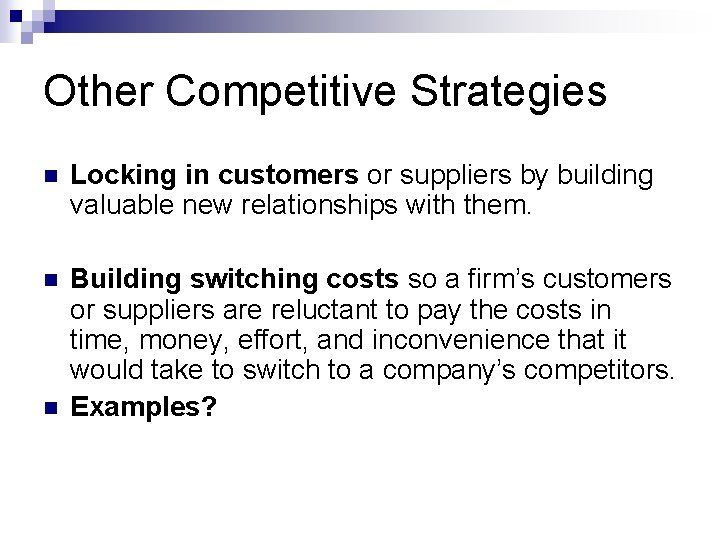 Other Competitive Strategies

Locking in customers or suppliers by building valuable new relationships with them.

Building switching costs so a firm's customers or suppliers are reluctant to pay the costs in time, money, effort, and inconvenience that it would take to switch to a company's competitors.

Examples?